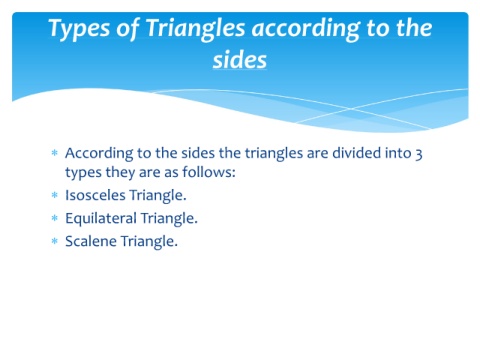 Types of Triangles according to the sides

* According to the sides the triangles are divided into 3 types they are as follows:
* Isosceles Triangle.
* Equilateral Triangle.
* Scalene Triangle.